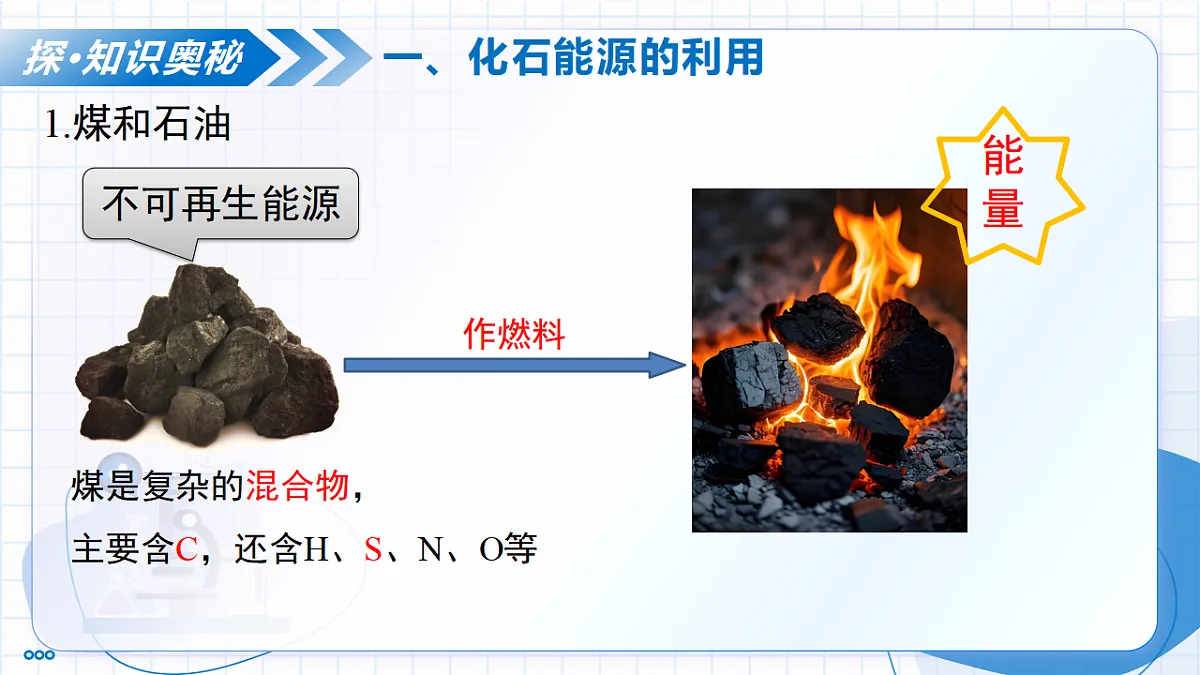 探·知识奥秘

一、化石能源的利用

1.煤和石油

不可再生能源

作燃料

能量

煤是复杂的混合物，

主要含C，还含H、S、N、O等